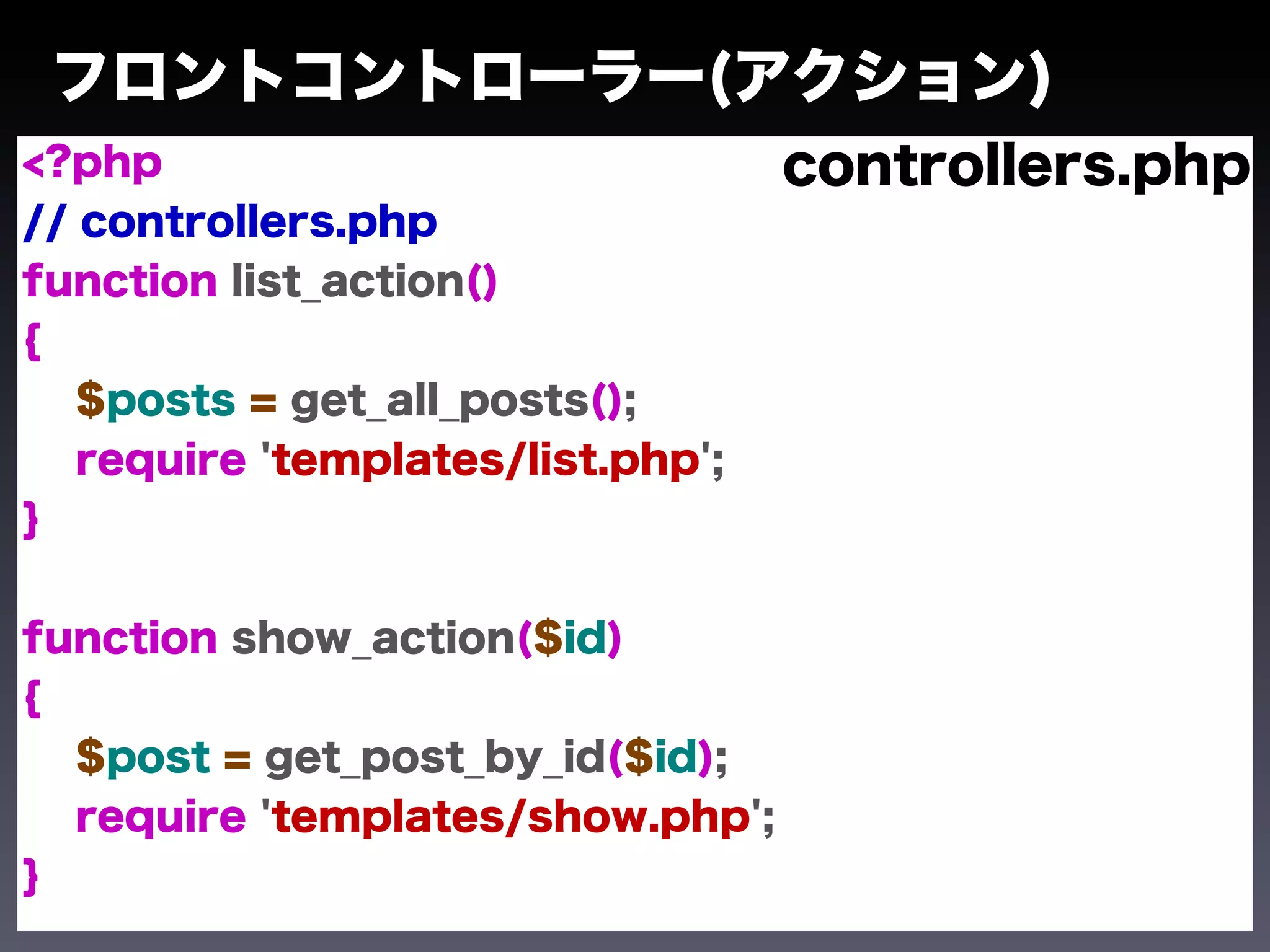 フロントコントローラー(アクション)

controllers.php

<?php
// controllers.php
function list_action()
{
    $posts = get_all_posts();
    require 'templates/list.php';
}

function show_action($id)
{
    $post = get_post_by_id($id);
    require 'templates/show.php';
}